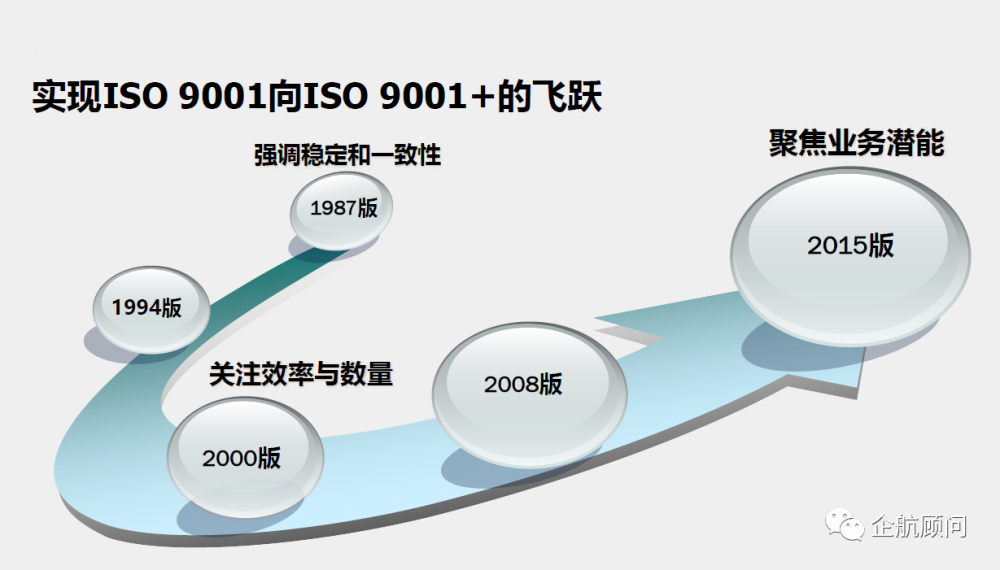 实现ISO 9001向ISO 9001+的飞跃

强调稳定和一致性

1987版

1994版

关注效率与数量

2000版

2008版

聚焦业务潜能

2015版

企航顾问